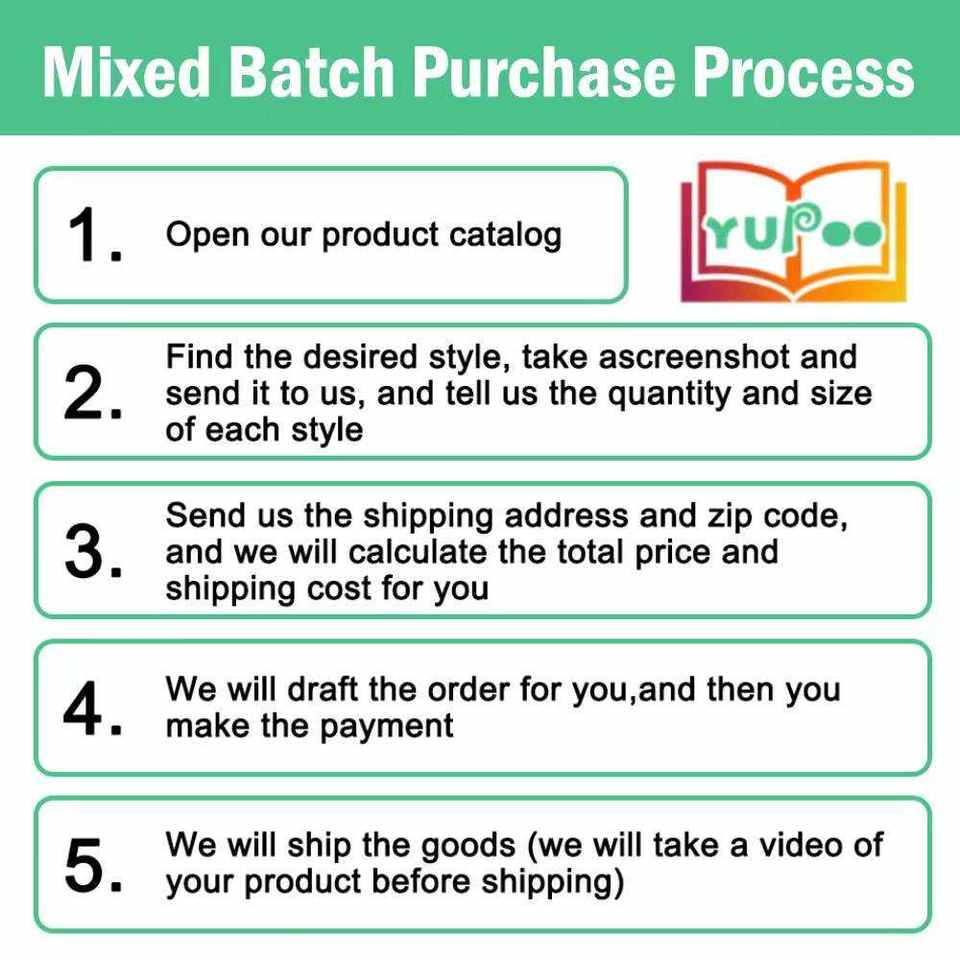 Mixed Batch Purchase Process

1. Open our product catalog

YUPoo

2. Find the desired style, take ascreenshot and send it to us, and tell us the quantity and size of each style

3. Send us the shipping address and zip code, and we will calculate the total price and shipping cost for you

4. We will draft the order for you,and then you make the payment

5. We will ship the goods (we will take a video of your product before shipping)